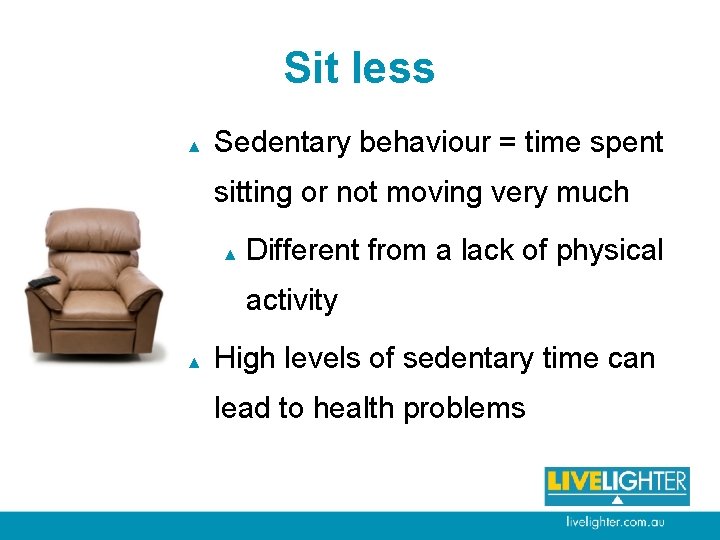 Sit less

▲ Sedentary behaviour = time spent sitting or not moving very much

▲ Different from a lack of physical activity

▲ High levels of sedentary time can lead to health problems

LIVELIGHTER

livelighter.com.au